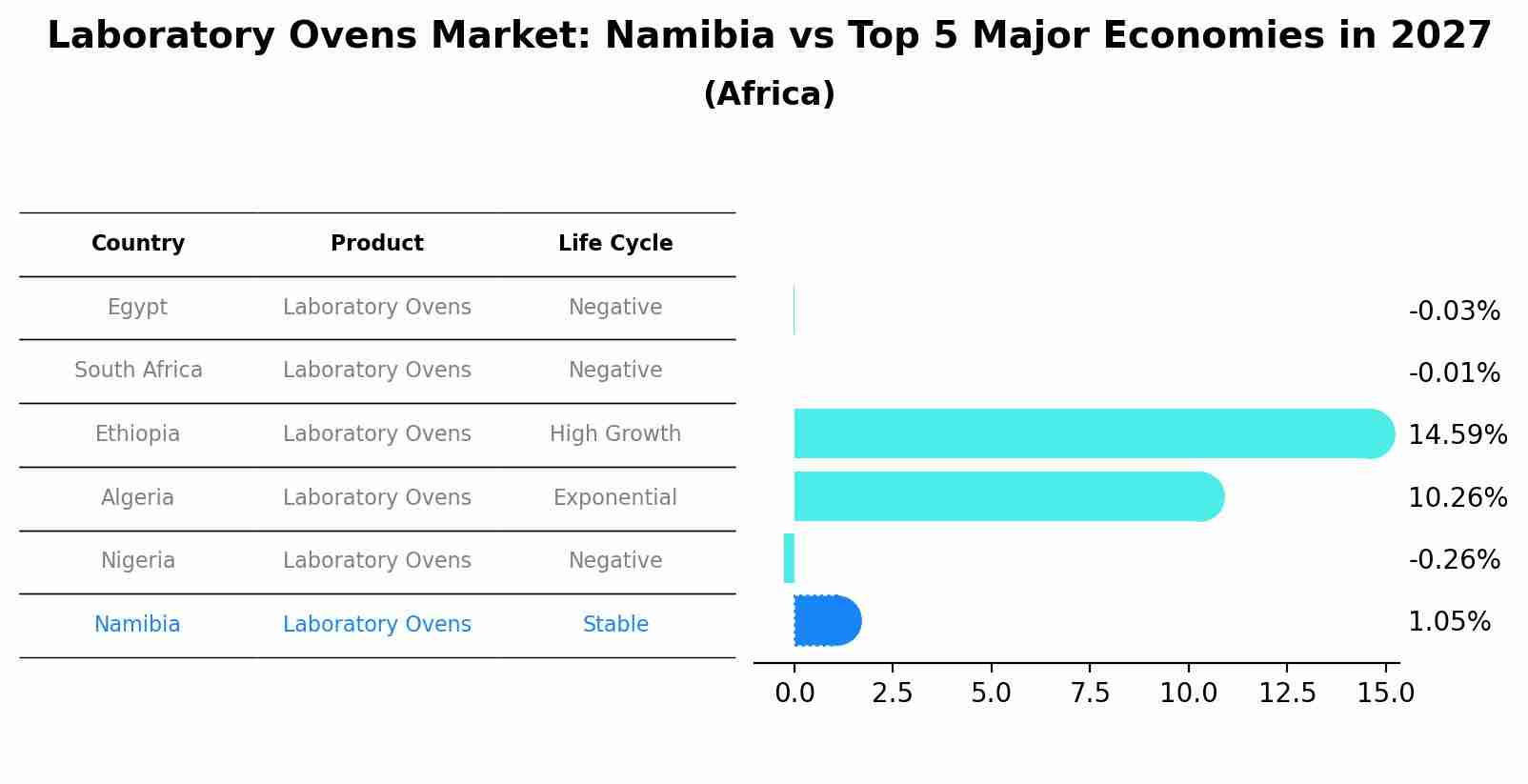 Laboratory Ovens Market: Namibia vs Top 5 Major Economies in 2027
(Africa)

| Country | Product | Life Cycle |
|---|---|---|
| Egypt | Laboratory Ovens | Negative |
| South Africa | Laboratory Ovens | Negative |
| Ethiopia | Laboratory Ovens | High Growth |
| Algeria | Laboratory Ovens | Exponential |
| Nigeria | Laboratory Ovens | Negative |
| Namibia | Laboratory Ovens | Stable |

-0.03%
-0.01%
14.59%
10.26%
-0.26%
1.05%

0.0 2.5 5.0 7.5 10.0 12.5 15.0